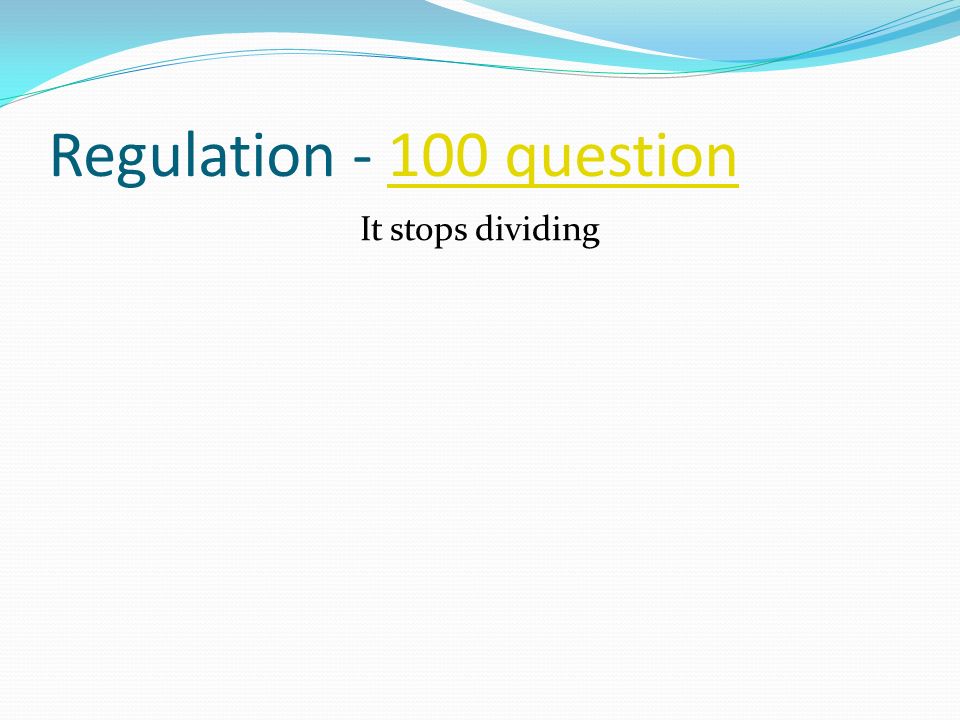 Regulation - 100 question

It stops dividing